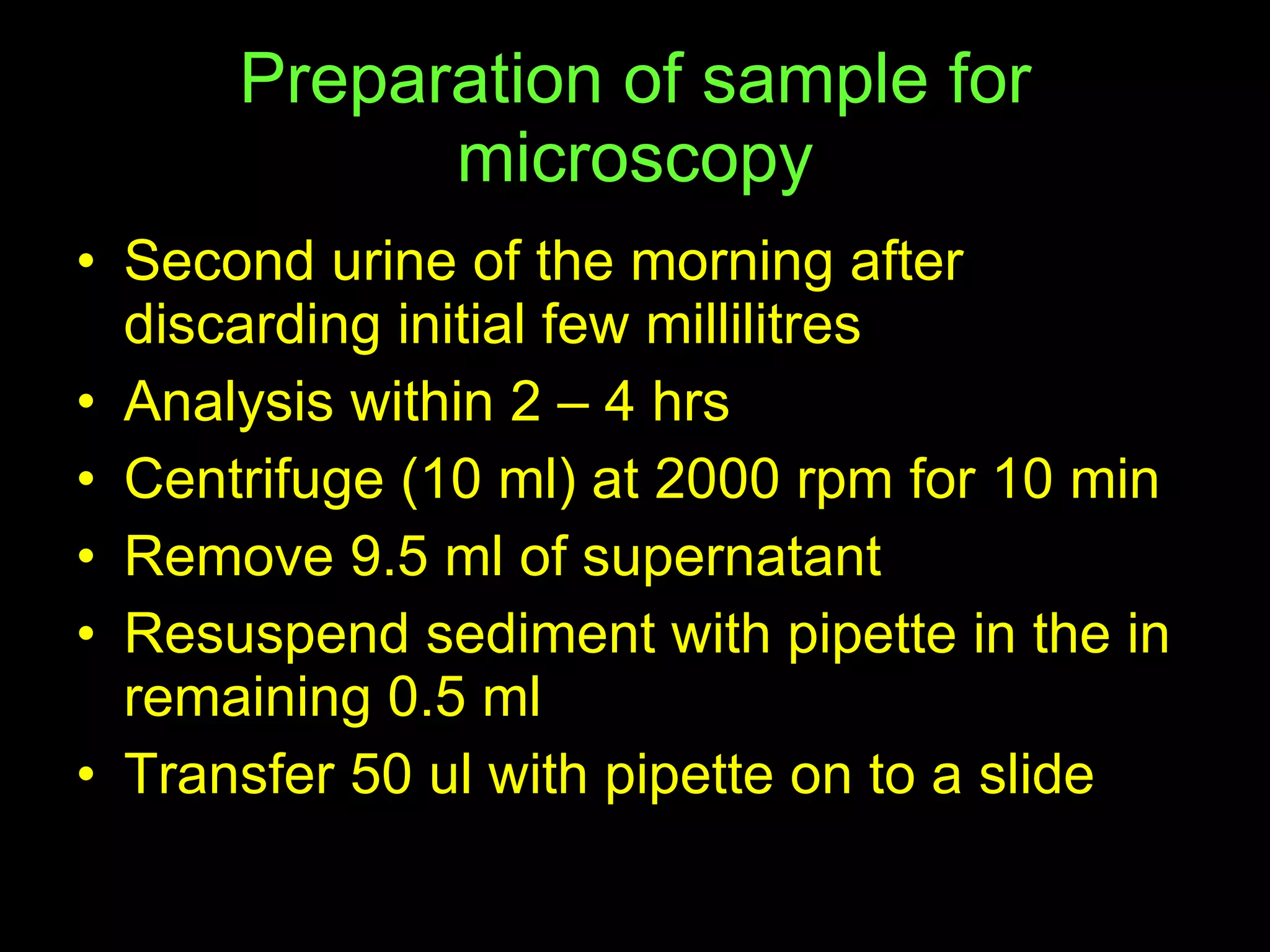 Preparation of sample for microscopy

• Second urine of the morning after discarding initial few millilitres
• Analysis within 2 – 4 hrs
• Centrifuge (10 ml) at 2000 rpm for 10 min
• Remove 9.5 ml of supernatant
• Resuspend sediment with pipette in the in remaining 0.5 ml
• Transfer 50 ul with pipette on to a slide